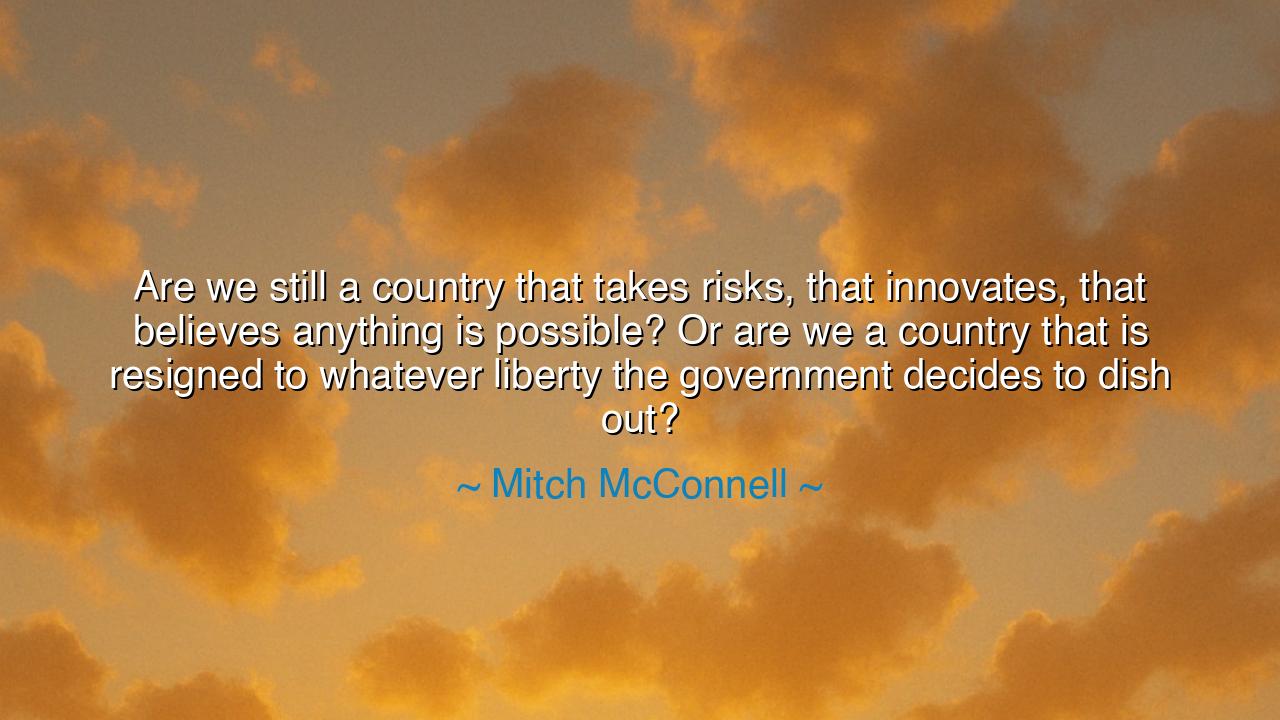 Are we still a country that takes risks, that innovates, that believes anything is possible? Or are we a country that is resigned to whatever liberty the government decides to dish out?

~ Mitch McConnell ~